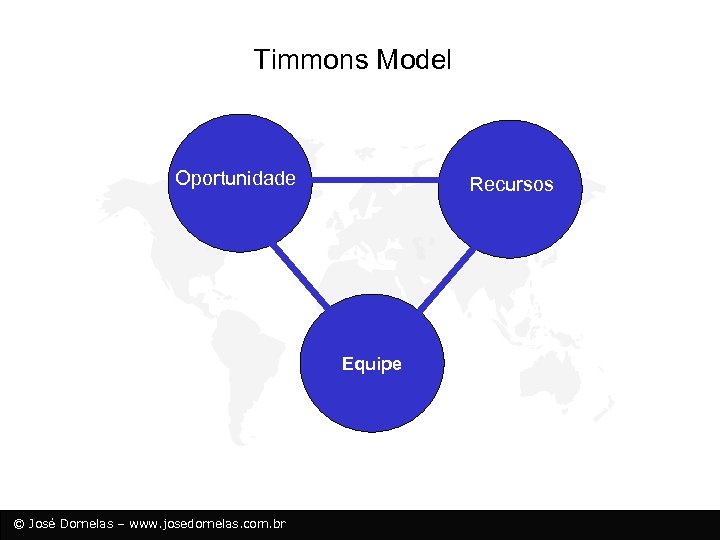 Timmons Model

Oportunidade

Recursos

Equipe

© José Dornelas – www.josedornelas.com.br